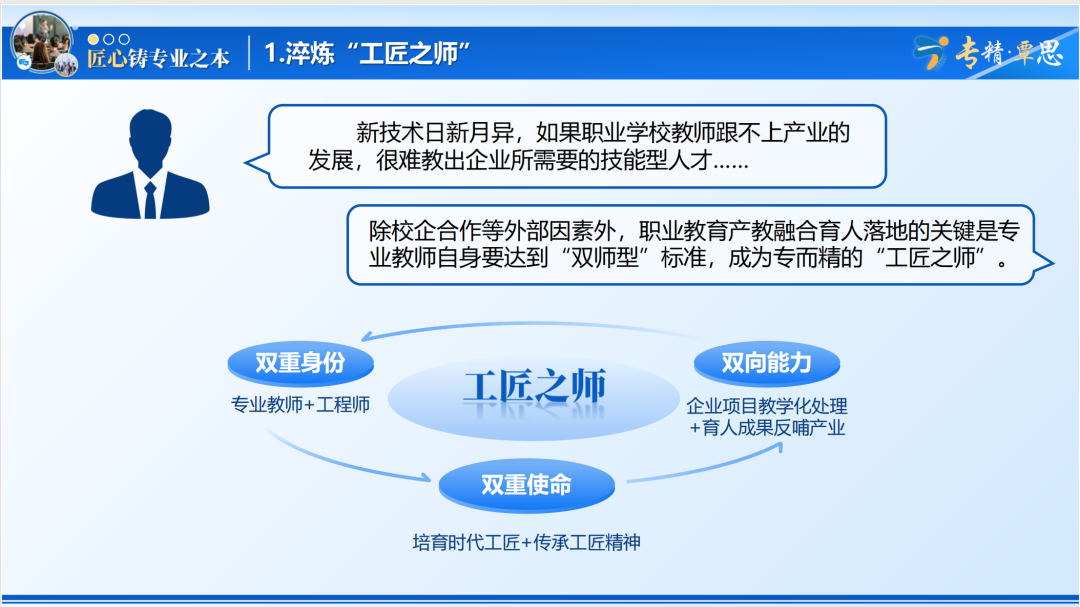 匠心铸专业之本

1.淬炼“工匠之师”

专精·覃思

新技术日新月异，如果职业学校教师跟不上产业的发展，很难教出企业所需要的技能型人才……

除校企合作等外部因素外，职业教育产教融合育人落地的关键是专业教师自身要达到“双师型”标准，成为专而精的“工匠之师”。

双重身份

专业教师+工程师

工匠之师

双向能力

企业项目教学化处理
+育人成果反哺产业

双重使命

培育时代工匠+传承工匠精神